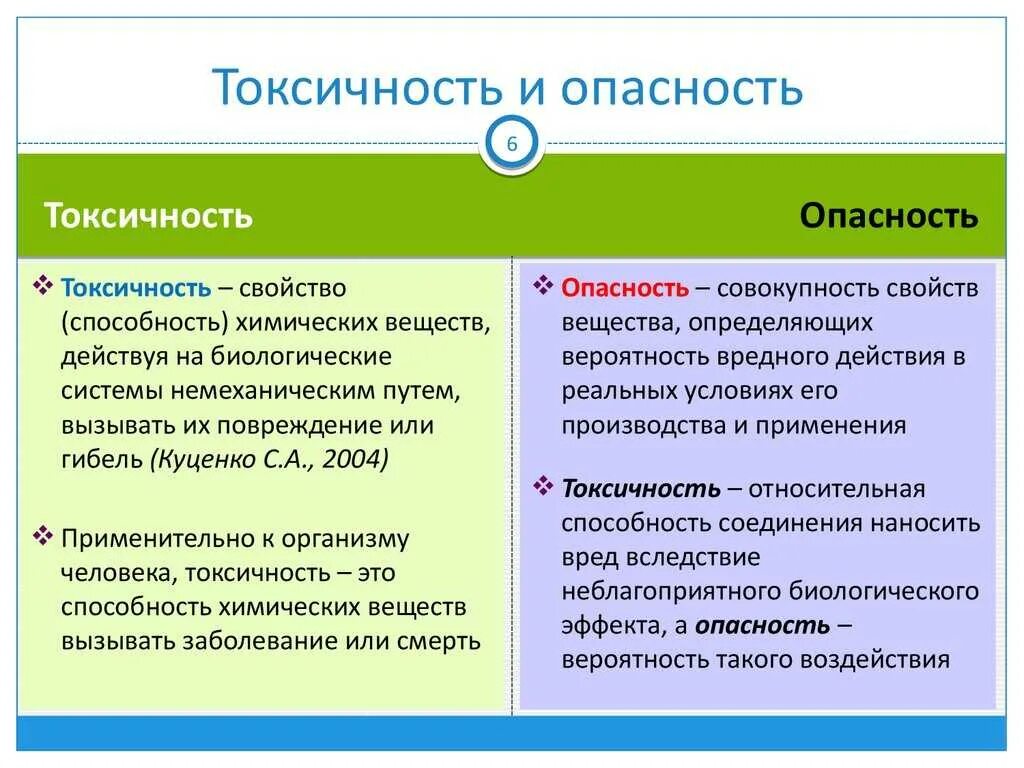 Токсичность и опасность

6

Токсичность

Опасность

❖ Токсичность – свойство (способность) химических веществ, действуя на биологические системы немеханическим путем, вызывать их повреждение или гибель (Куценко С.А., 2004)

❖ Применительно к организму человека, токсичность – это способность химических веществ вызывать заболевание или смерть

❖ Опасность – совокупность свойств вещества, определяющих вероятность вредного действия в реальных условиях его производства и применения

❖ Токсичность – относительная способность соединения наносить вред вследствие неблагоприятного биологического эффекта, а опасность – вероятность такого воздействия